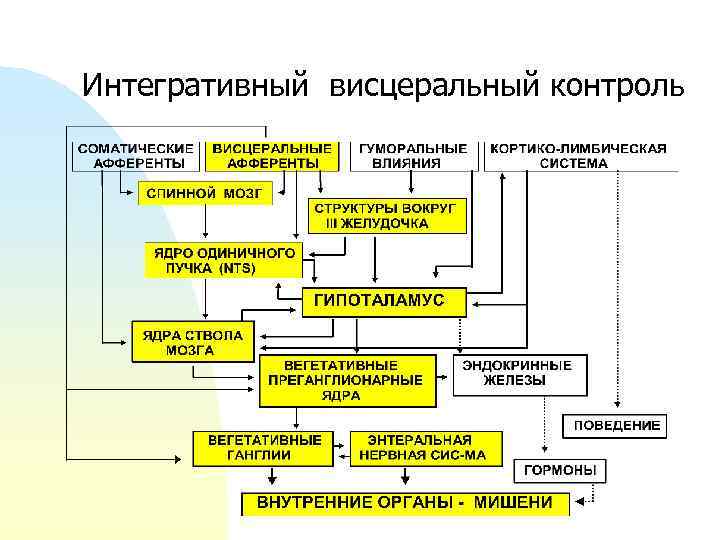 Интегративный висцеральный контроль

СОМАТИЧЕСКИЕ АФФЕРЕНТЫ

ВИСЦЕРАЛЬНЫЕ АФФЕРЕНТЫ

ГУМОРАЛЬНЫЕ ВЛИЯНИЯ

КОРТИКО-ЛИМБИЧЕСКАЯ СИСТЕМА

СПИННОЙ МОЗГ

СТРУКТУРЫ ВОКРУГ III ЖЕЛУДОЧКА

ЯДРО ОДИНИЧНОГО ПУЧКА (NTS)

ГИПОТАЛАМУС

ЯДРА СТВОЛА МОЗГА

ВЕГЕТАТИВНЫЕ ПРЕГАНГЛИОНАРНЫЕ ЯДРА

ЭНДОКРИННЫЕ ЖЕЛЕЗЫ

ПОВЕДЕНИЕ

ВЕГЕТАТИВНЫЕ ГАНГЛИИ

ЭНТЕРАЛЬНАЯ НЕРВНАЯ СИС-МА

ГОРМОНЫ

ВНУТРЕННИЕ ОРГАНЫ - МИШЕНИ